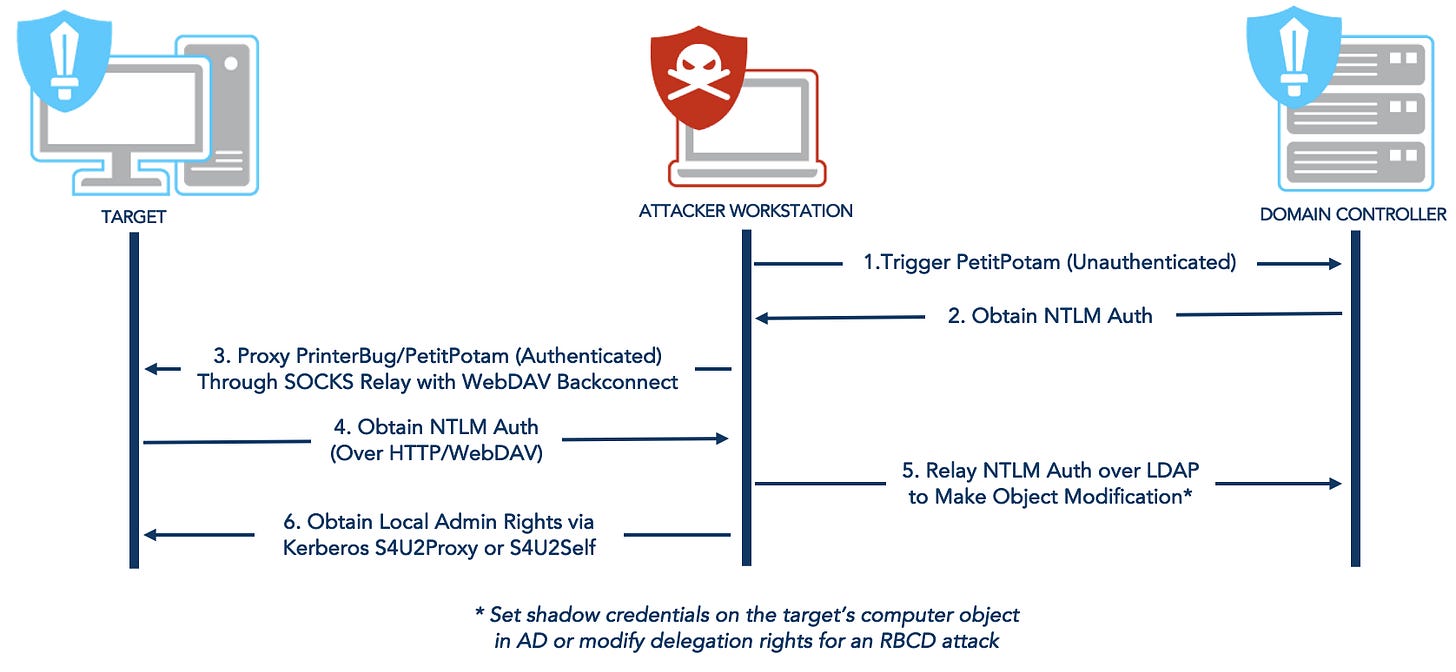 TARGET

ATTACKER WORKSTATION

DOMAIN CONTROLLER

1.Trigger PetitPotam (Unauthenticated)

2. Obtain NTLM Auth

3. Proxy PrinterBug/PetitPotam (Authenticated) Through SOCKS Relay with WebDAV Backconnect

4. Obtain NTLM Auth (Over HTTP/WebDAV)

5. Relay NTLM Auth over LDAP to Make Object Modification*

6. Obtain Local Admin Rights via Kerberos S4U2Proxy or S4U2Self

* Set shadow credentials on the target's computer object in AD or modify delegation rights for an RBCD attack